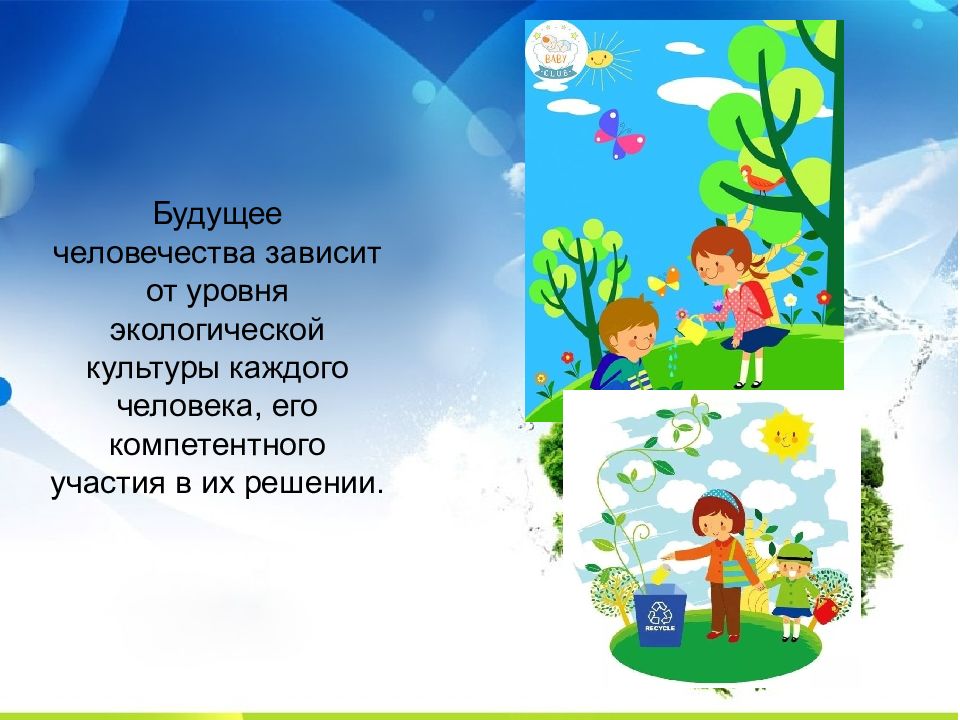 Будущее человечества зависит от уровня экологической культуры каждого человека, его компетентного участия в их решении.

BABY CLUB

RECYCLE